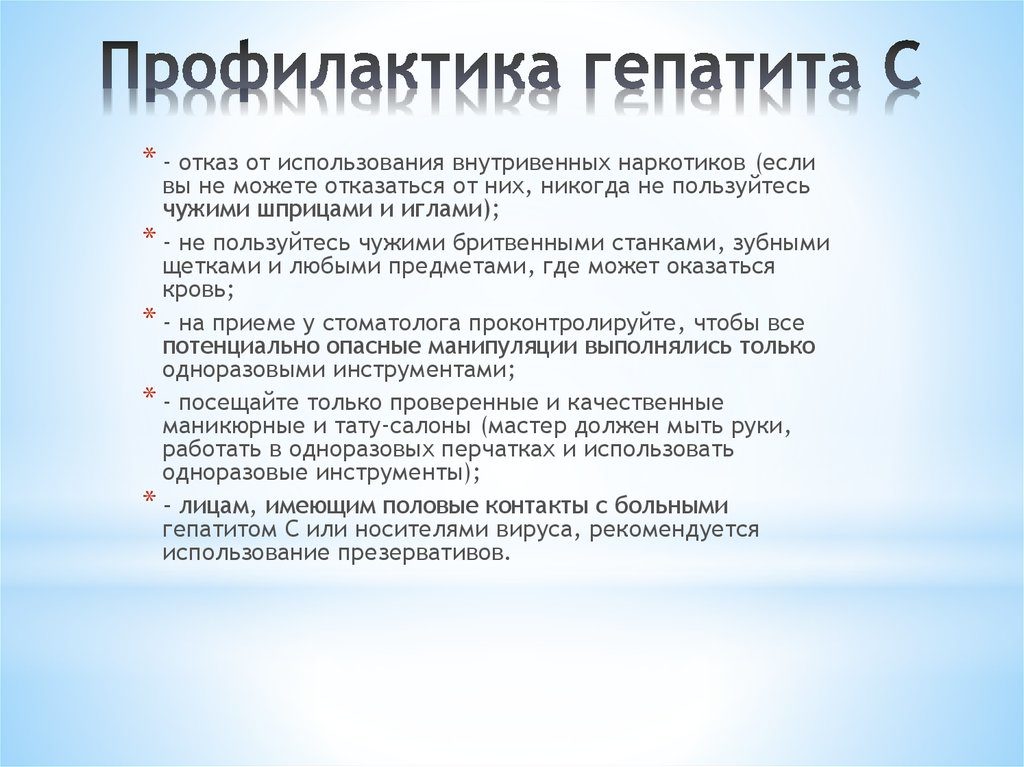 Профилактика гепатита С

* - отказ от использования внутривенных наркотиков (если вы не можете отказаться от них, никогда не пользуйтесь чужими шприцами и иглами);

* - не пользуйтесь чужими бритвенными станками, зубными щетками и любыми предметами, где может оказаться кровь;

* - на приеме у стоматолога проконтролируйте, чтобы все потенциально опасные манипуляции выполнялись только одноразовыми инструментами;

* - посещайте только проверенные и качественные маникюрные и тату-салоны (мастер должен мыть руки, работать в одноразовых перчатках и использовать одноразовые инструменты);

* - лицам, имеющим половые контакты с больными гепатитом С или носителями вируса, рекомендуется использование презервативов.